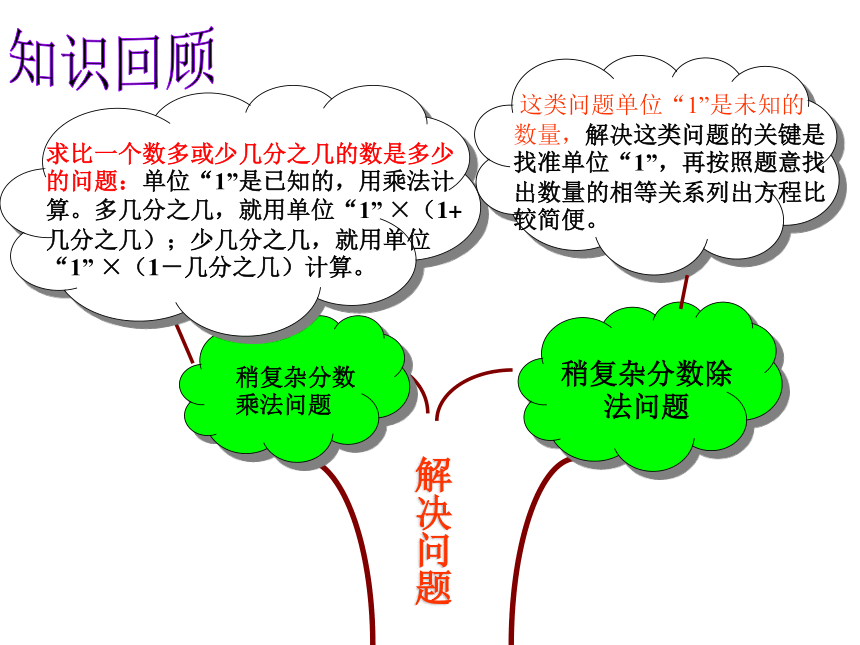 知识回顾

求比一个数多或少几分之几的数是多少的问题：单位“1”是已知的，用乘法计算。多几分之几，就用单位“1”×（1+几分之几）；少几分之几，就用单位“1”×（1－几分之几）计算。

这类问题单位“1”是未知的数量，解决这类问题的关键是找准单位“1”，再按照题意找出数量的相等关系列出方程比较简便。

稍复杂分数乘法问题

稍复杂分数除法问题

解决问题